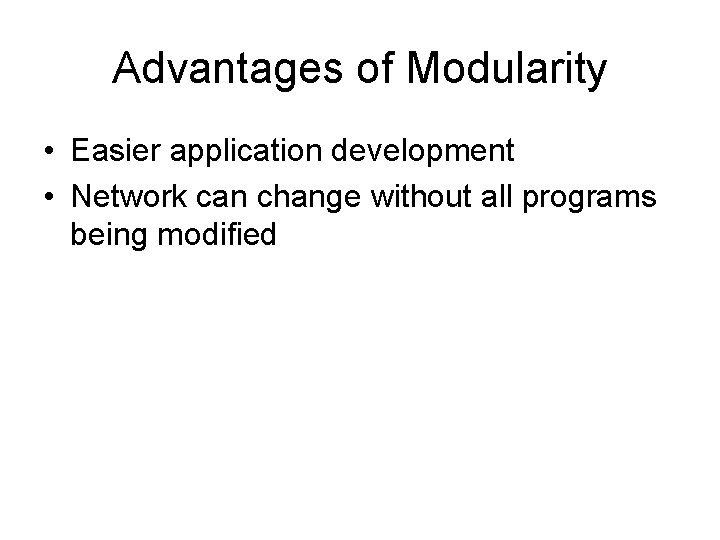 Advantages of Modularity

• Easier application development
• Network can change without all programs being modified